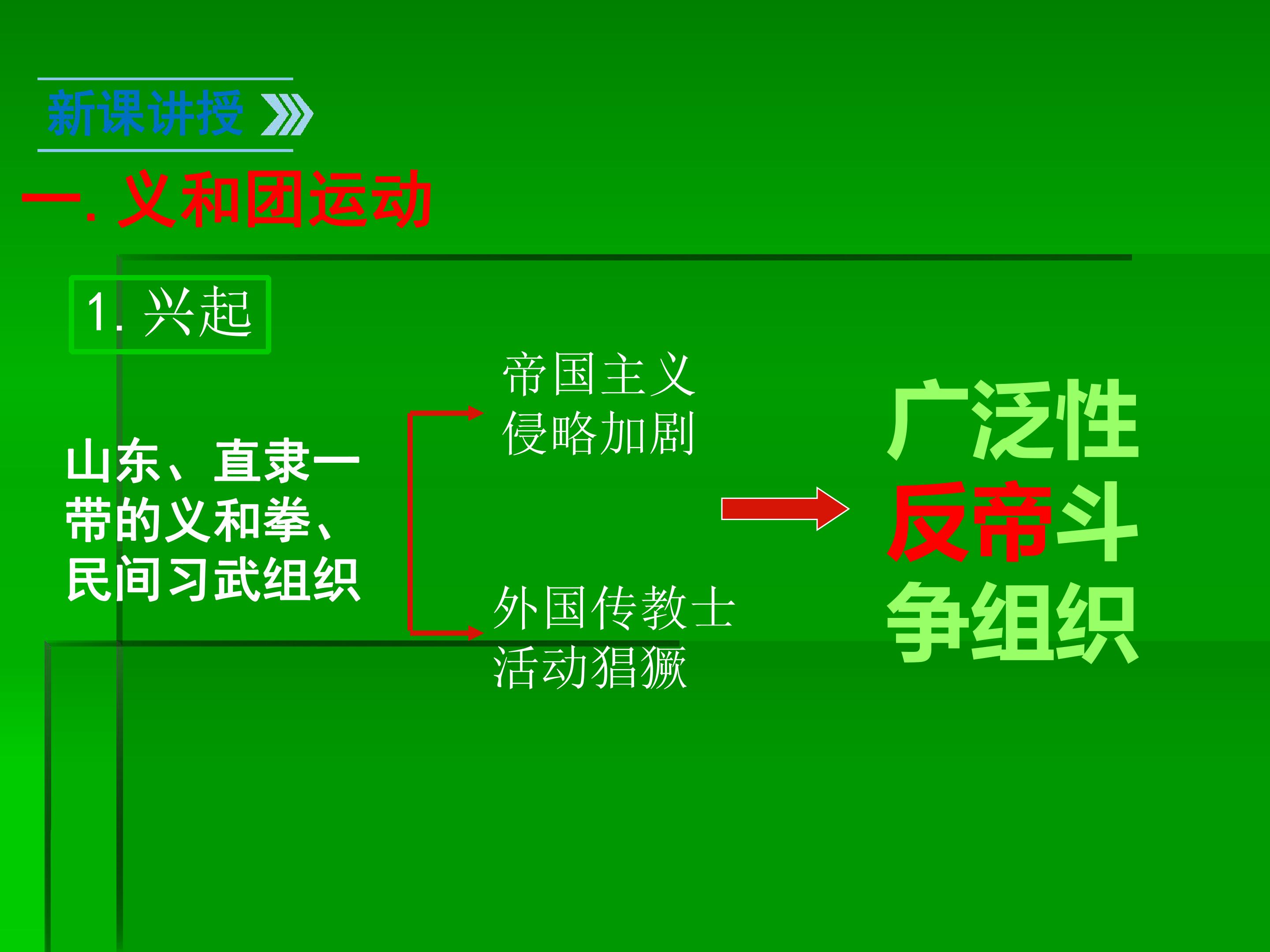 新课讲授

一.义和团运动

1.兴起

山东、直隶一带的义和拳、民间习武组织

帝国主义侵略加剧

外国传教士活动猖獗

广泛性反帝斗争组织